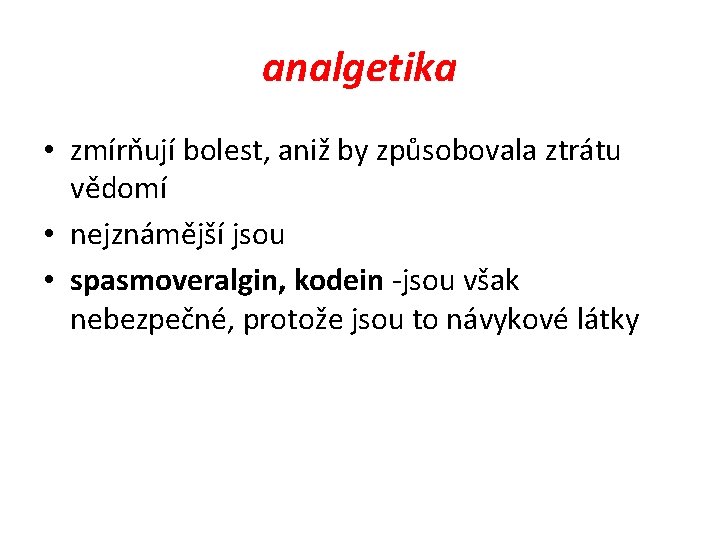 analgetika

• zmírňují bolest, aniž by způsobovala ztrátu vědomí
• nejznámější jsou
• spasmoveralgin, kodein -jsou však nebezpečné, protože jsou to návykové látky